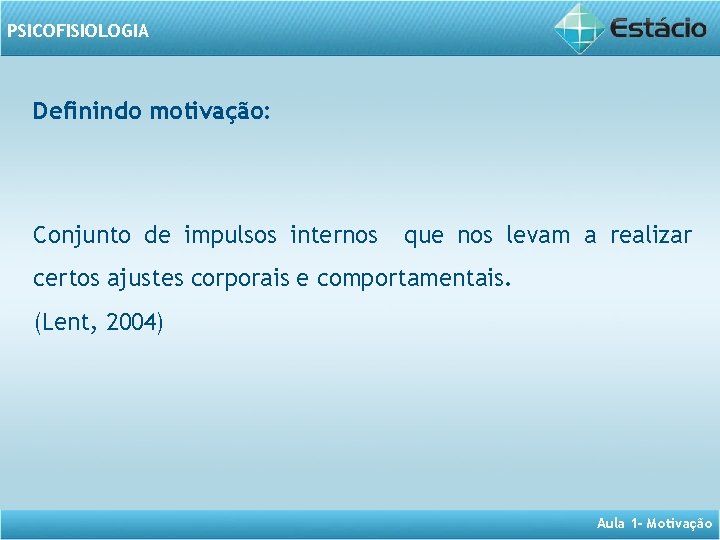 PSICOFISIOLOGIA

Estácio

Definindo motivação:

Conjunto de impulsos internos que nos levam a realizar certos ajustes corporais e comportamentais.
(Lent, 2004)

Aula 1- Motivação